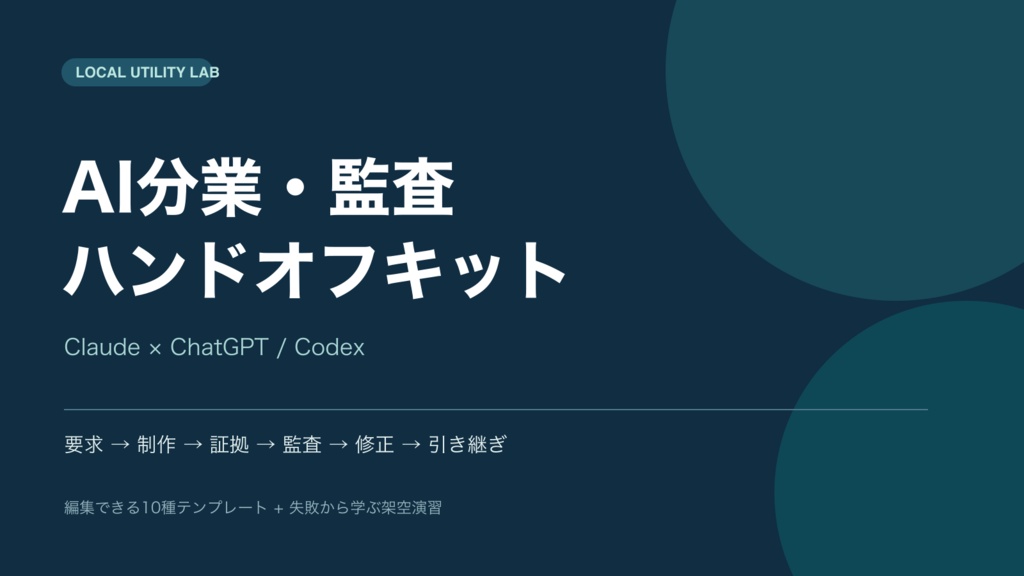 LOCAL UTILITY LAB

AI分業・監査
ハンドオフキット

Claude × ChatGPT / Codex

要求 → 制作 → 証拠 → 監査 → 修正 → 引き継ぎ

編集できる10種テンプレート + 失敗から学ぶ架空演習